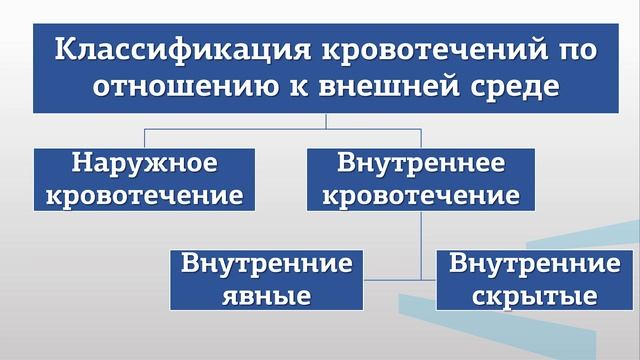 Классификация кровотечений по отношению к внешней среде

Наружное кровотечение

Внутреннее кровотечение

Внутренние явные

Внутренние скрытые